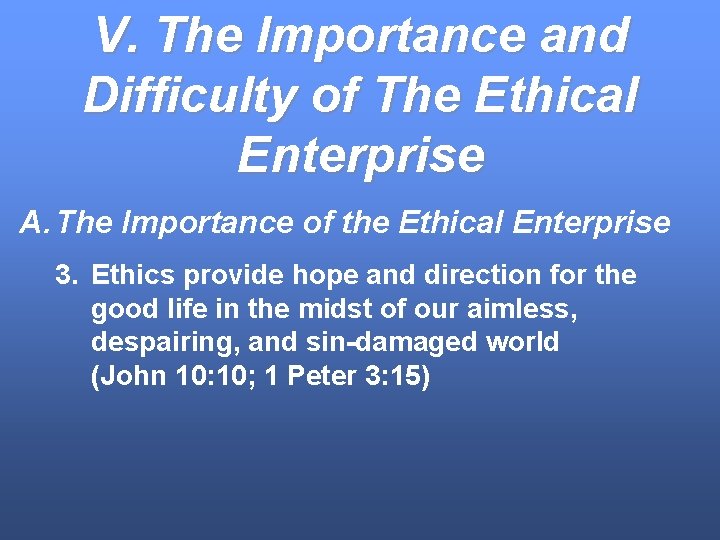 V. The Importance and Difficulty of The Ethical Enterprise

A. The Importance of the Ethical Enterprise

3. Ethics provide hope and direction for the good life in the midst of our aimless, despairing, and sin-damaged world (John 10:10; 1 Peter 3:15)